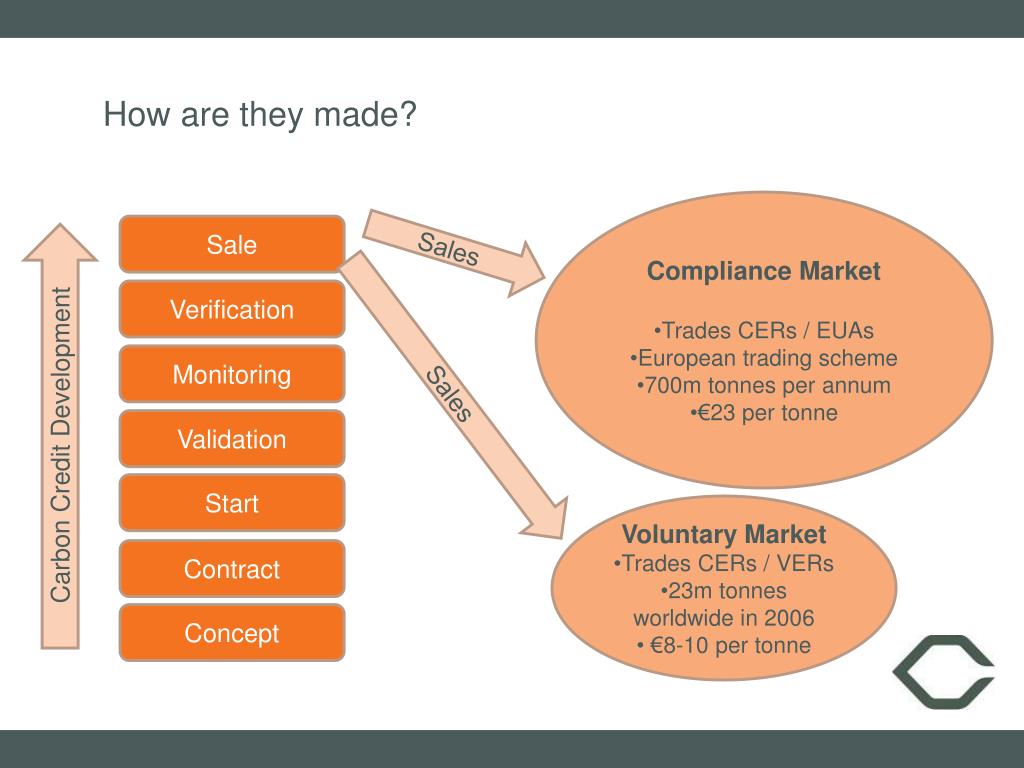 How are they made?

Carbon Credit Development

Sale

Verification

Monitoring

Validation

Start

Contract

Concept

Sales

Sales

Compliance Market

•Trades CERs / EUAs
•European trading scheme
•700m tonnes per annum
•€23 per tonne

Voluntary Market
•Trades CERs / VERs
•23m tonnes worldwide in 2006
• €8-10 per tonne